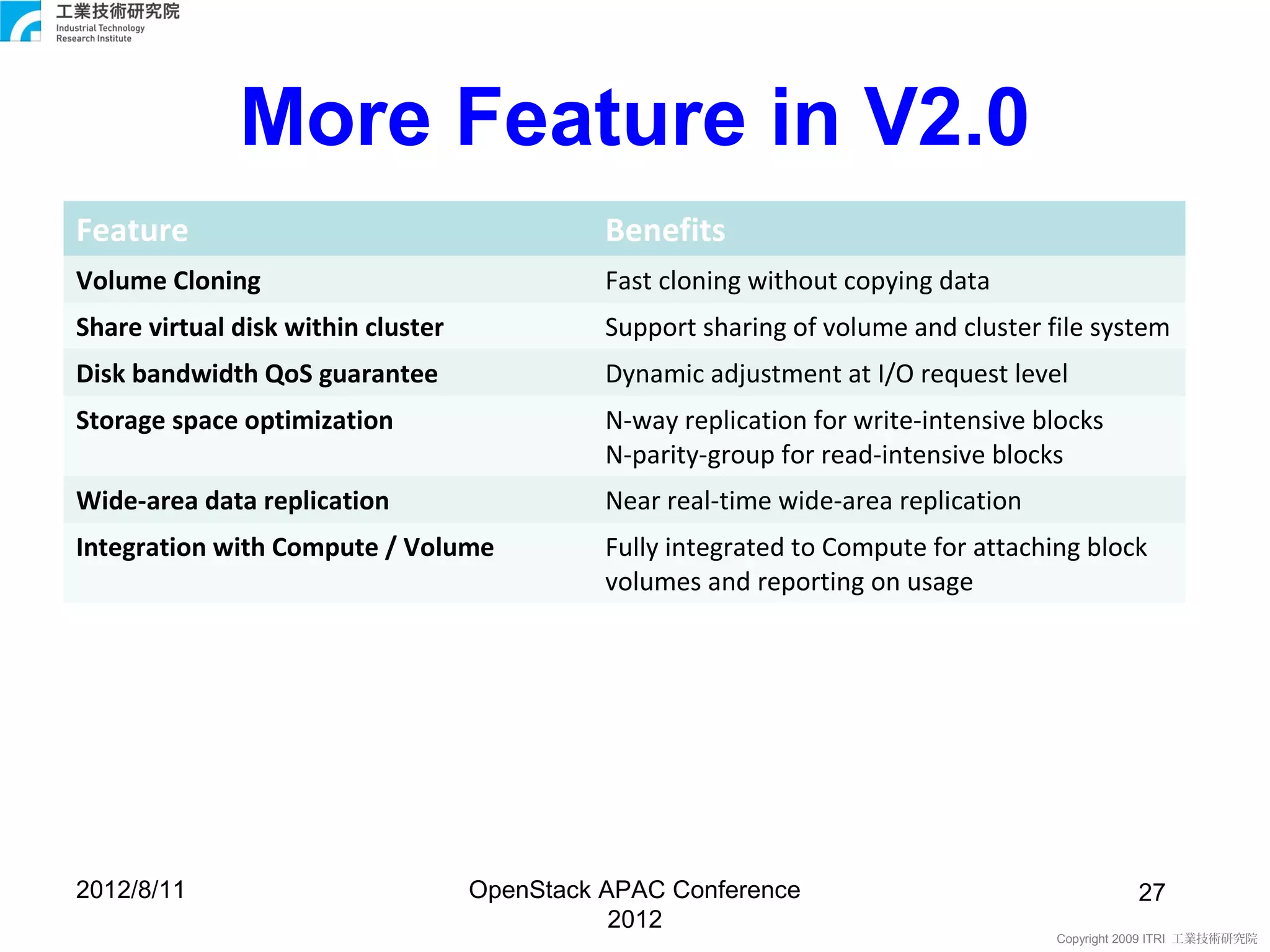 工業技術研究院
Industrial Technology Research Institute

More Feature in V2.0

| Feature | Benefits |
|---|---|
| Volume Cloning | Fast cloning without copying data |
| Share virtual disk within cluster | Support sharing of volume and cluster file system |
| Disk bandwidth QoS guarantee | Dynamic adjustment at I/O request level |
| Storage space optimization | N-way replication for write-intensive blocks N-parity-group for read-intensive blocks |
| Wide-area data replication | Near real-time wide-area replication |
| Integration with Compute / Volume | Fully integrated to Compute for attaching block volumes and reporting on usage |

2012/8/11

OpenStack APAC Conference 2012

27

Copyright 2009 ITRI 工業技術研究院